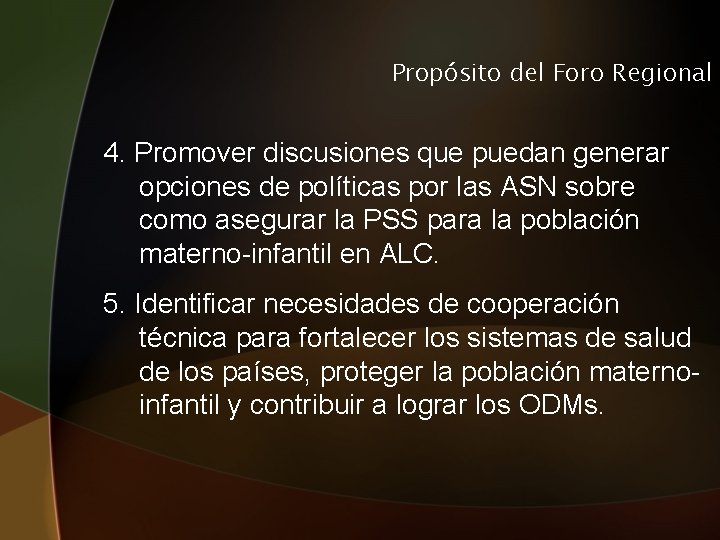 Propósito del Foro Regional

4. Promover discusiones que puedan generar opciones de políticas por las ASN sobre como asegurar la PSS para la población materno-infantil en ALC.

5. Identificar necesidades de cooperación técnica para fortalecer los sistemas de salud de los países, proteger la población materno-infantil y contribuir a lograr los ODMs.